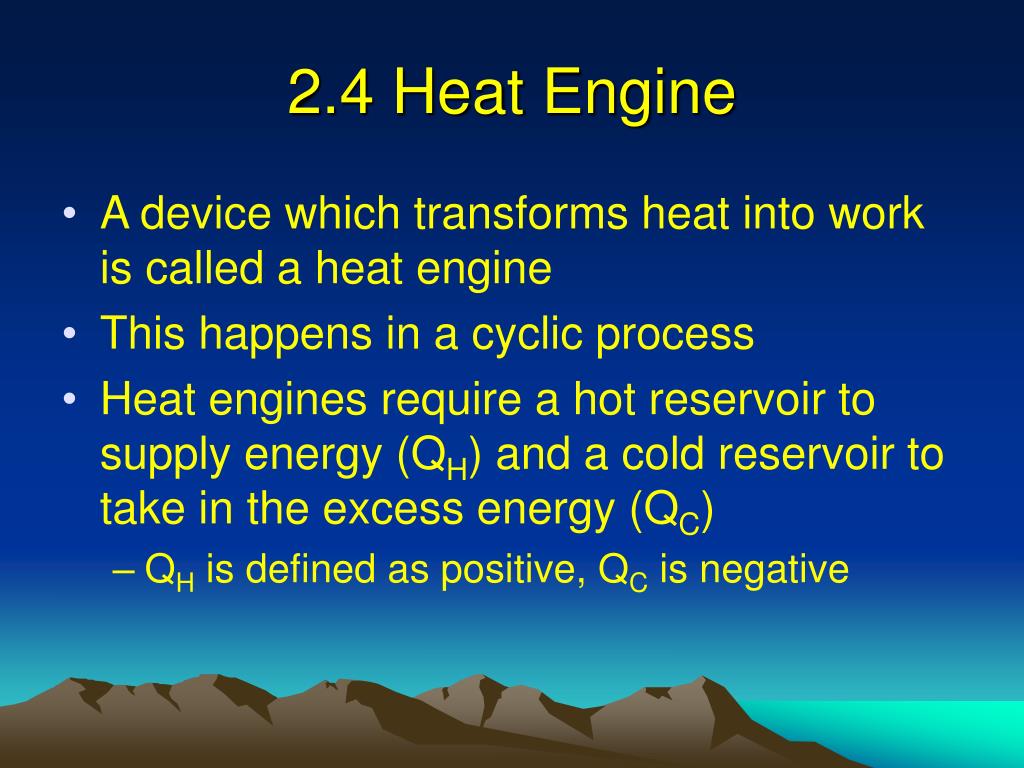 2.4 Heat Engine

• A device which transforms heat into work is called a heat engine
• This happens in a cyclic process
• Heat engines require a hot reservoir to supply energy ($Q_H$) and a cold reservoir to take in the excess energy ($Q_C$)
– $Q_H$ is defined as positive, $Q_C$ is negative